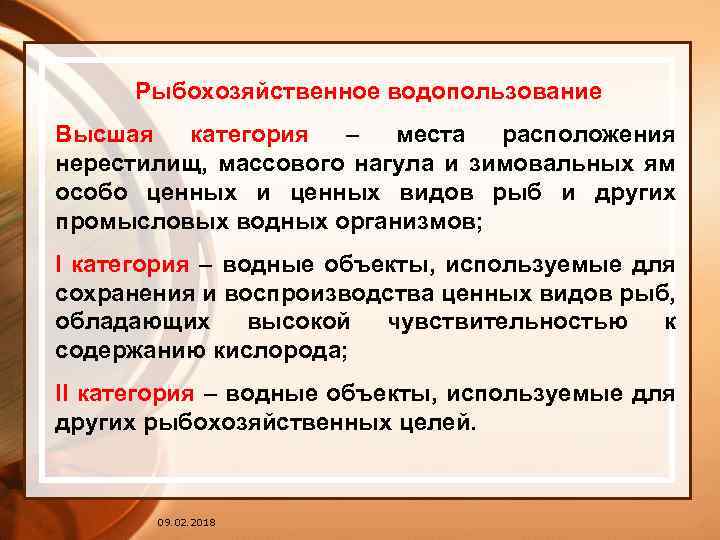 Рыбохозяйственное водопользование

Высшая категория – места расположения нерестилищ, массового нагула и зимовальных ям особо ценных и ценных видов рыб и других промысловых водных организмов;

I категория – водные объекты, используемые для сохранения и воспроизводства ценных видов рыб, обладающих высокой чувствительностью к содержанию кислорода;

II категория – водные объекты, используемые для других рыбохозяйственных целей.

09.02.2018